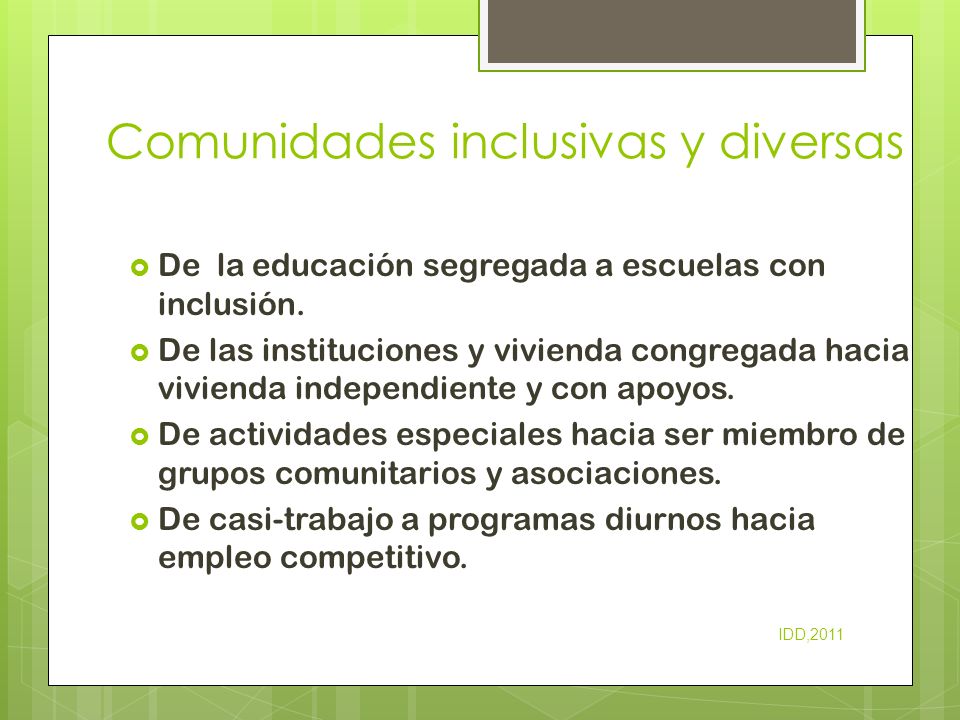 Comunidades inclusivas y diversas

De  la educación segregada a escuelas con inclusión.

De las instituciones y vivienda congregada hacia vivienda independiente y con apoyos.

De actividades especiales hacia ser miembro de grupos comunitarios y asociaciones.

De casi-trabajo a programas diurnos hacia empleo competitivo.

IDD,2011